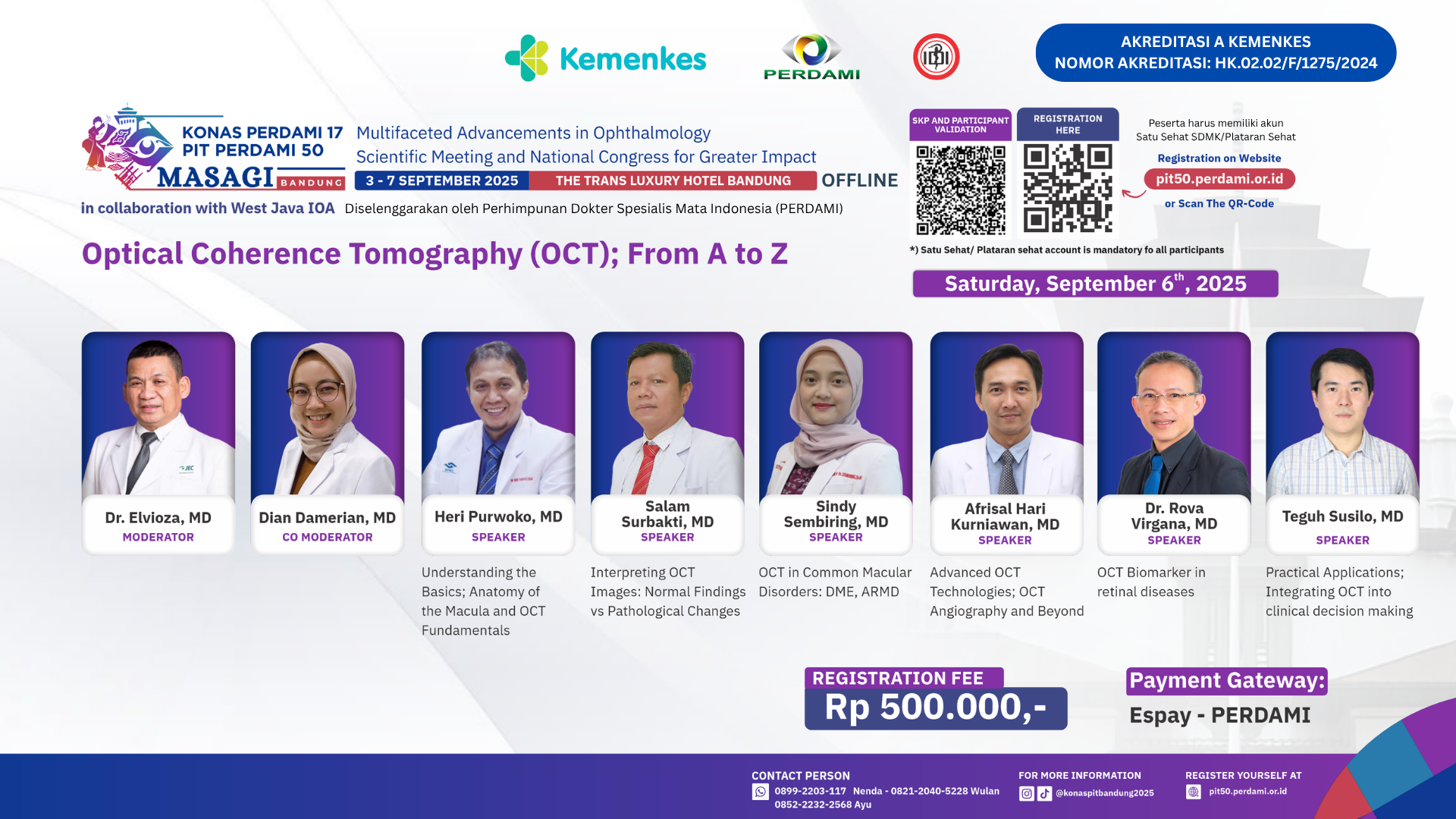 Kemenkes

PERDAMI

IDI

AKREDITASI A KEMENKES
NOMOR AKREDITASI: HK.02.02/F/1275/2024

KONAS PERDAMI 17
PIT PERDAMI 50
MASAGI BANDUNG

Multifaceted Advancements in Ophthalmology
Scientific Meeting and National Congress for Greater Impact

3 - 7 SEPTEMBER 2025 THE TRANS LUXURY HOTEL BANDUNG OFFLINE

in collaboration with West Java IOA Diselenggarakan oleh Perhimpunan Dokter Spesialis Mata Indonesia (PERDAMI)

SKP AND PARTICIPANT VALIDATION

REGISTRATION HERE

Peserta harus memiliki akun Satu Sehat SDMK/Plataran Sehat

Registration on Website
pit50.perdami.or.id
or Scan The QR-Code

*) Satu Sehat/ Plataran sehat account is mandatory fo all participants

Optical Coherence Tomography (OCT); From A to Z

Saturday, September 6$^{th}$, 2025

Dr. Elvioza, MD
MODERATOR

Dian Damerian, MD
CO MODERATOR

Heri Purwoko, MD
SPEAKER
Understanding the Basics; Anatomy of the Macula and OCT Fundamentals

Salam Surbakti, MD
SPEAKER
Interpreting OCT Images: Normal Findings vs Pathological Changes

Sindy Sembiring, MD
SPEAKER
OCT in Common Macular Disorders: DME, ARMD

Afrisal Hari Kurniawan, MD
SPEAKER
Advanced OCT Technologies; OCT Angiography and Beyond

Dr. Rova Virgana, MD
SPEAKER
OCT Biomarker in retinal diseases

Teguh Susilo, MD
SPEAKER
Practical Applications; Integrating OCT into clinical decision making

REGISTRATION FEE
Rp 500.000,-

Payment Gateway:
Espay - PERDAMI

CONTACT PERSON
0899-2203-117 Nenda - 0821-2040-5228 Wulan
0852-2232-2568 Ayu

FOR MORE INFORMATION
@konaspitbandung2025

REGISTER YOURSELF AT
pit50.perdami.or.id